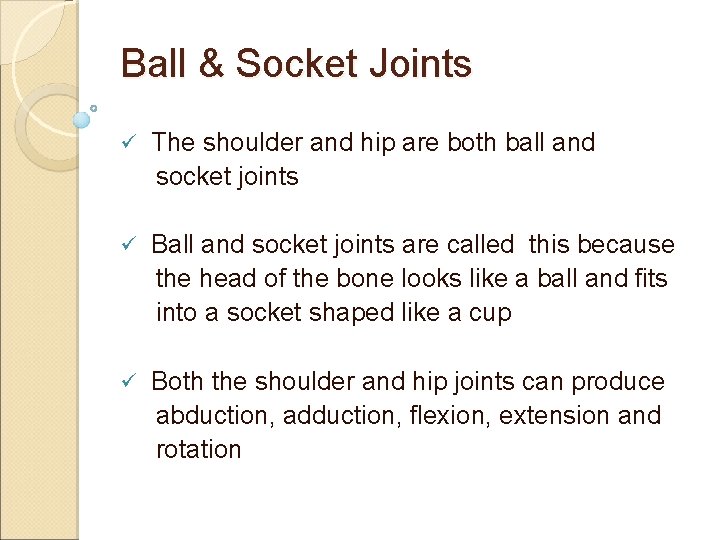 Ball & Socket Joints

✓ The shoulder and hip are both ball and socket joints

✓ Ball and socket joints are called  this because the head of the bone looks like a ball and fits into a socket shaped like a cup

✓ Both the shoulder and hip joints can produce abduction, adduction, flexion, extension and rotation